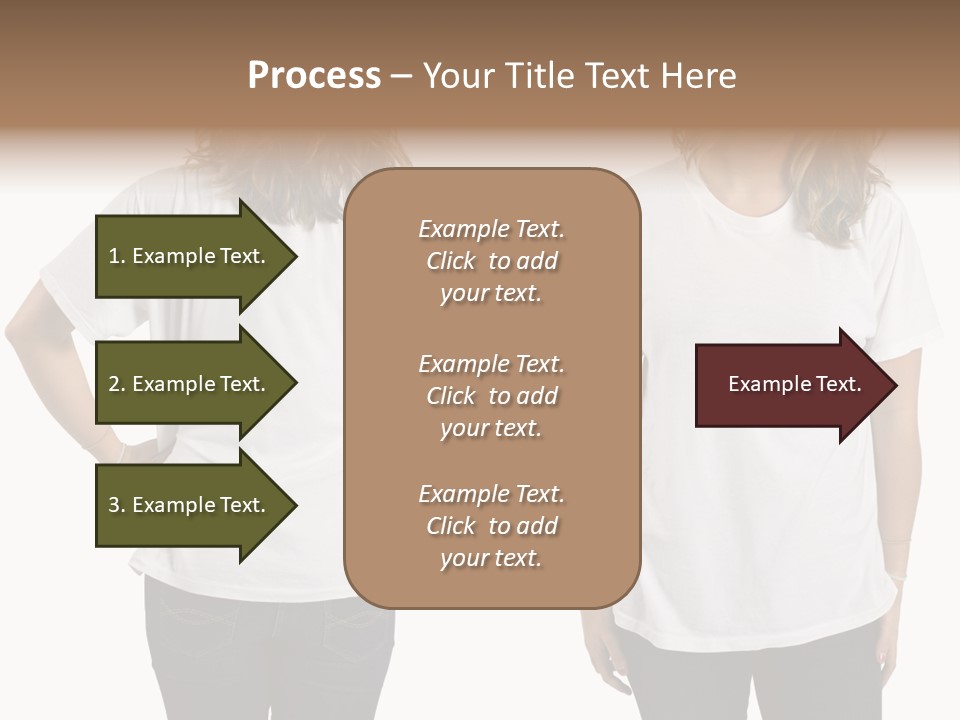 Process – Your Title Text Here

1. Example Text.

2. Example Text.

3. Example Text.

Example Text. Click to add your text.

Example Text. Click to add your text.

Example Text. Click to add your text.

Example Text.